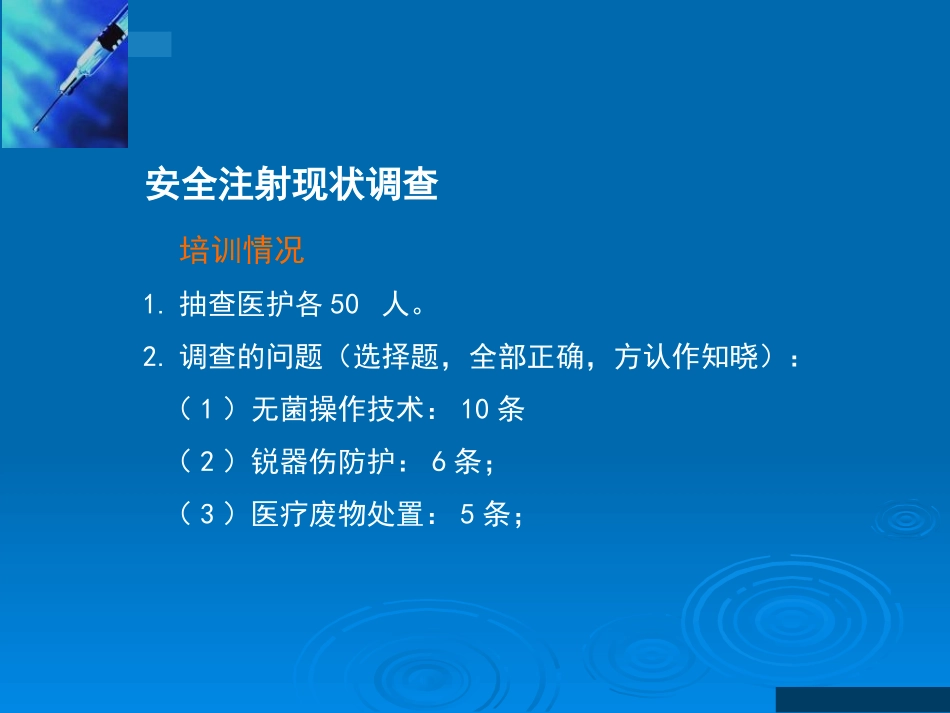 安全注射现状调查

培训情况

1. 抽查医护各 50 人。

2. 调查的问题（选择题，全部正确，方认作知晓）：

（1）无菌操作技术：10 条

（2）锐器伤防护：6 条；

（3）医疗废物处置：5 条；